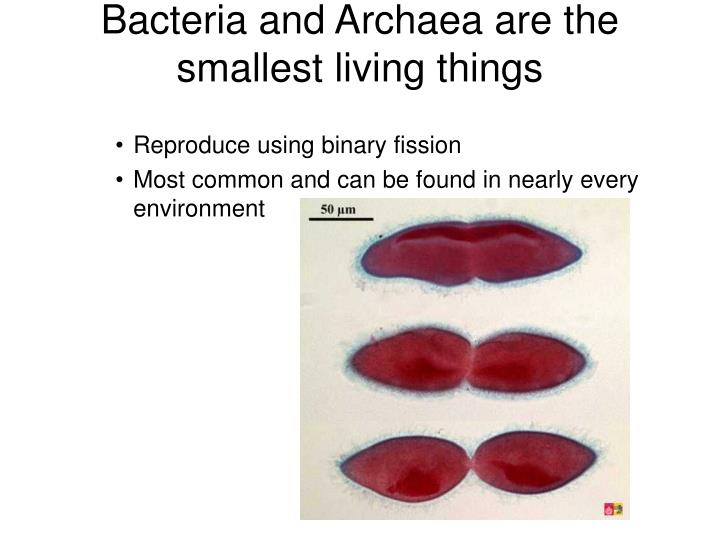 Bacteria and Archaea are the smallest living things

• Reproduce using binary fission
• Most common and can be found in nearly every environment

50 μm